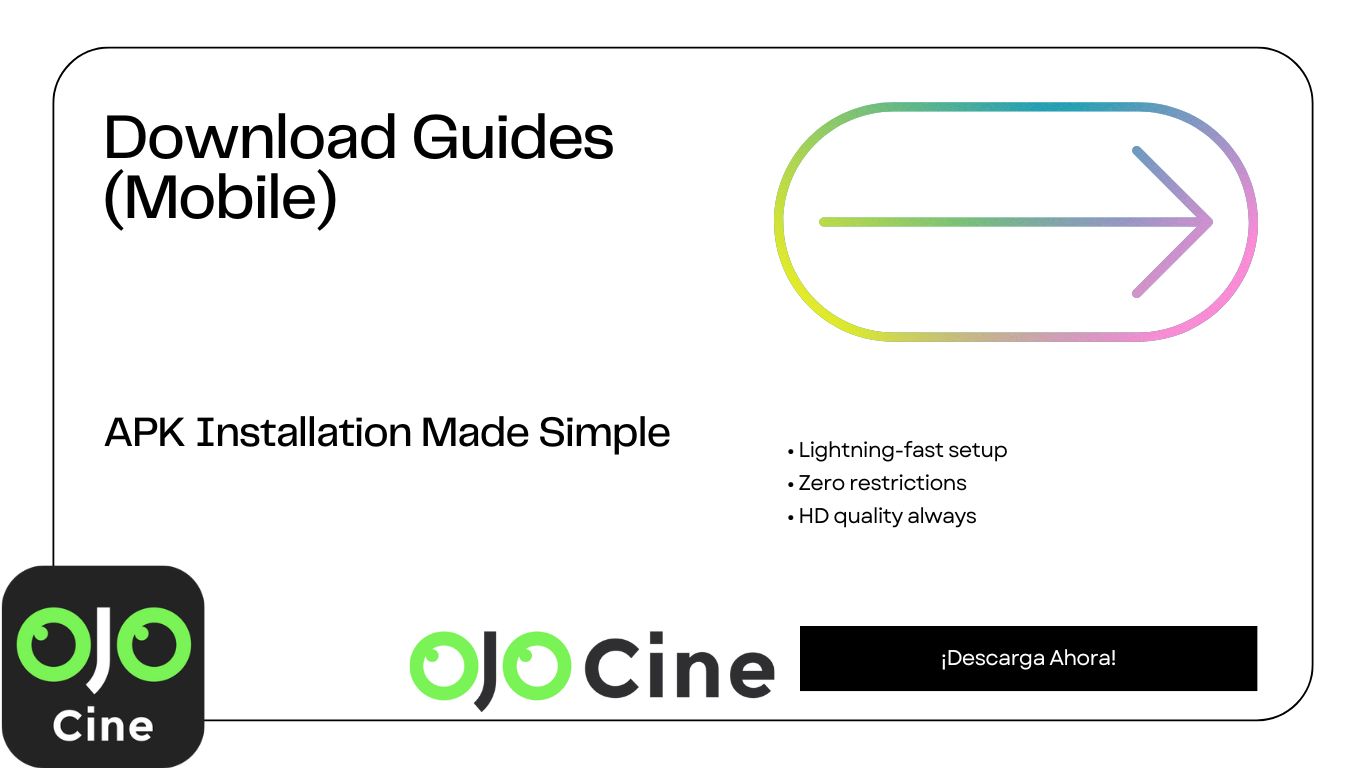 Download Guides (Mobile)

APK Installation Made Simple

• Lightning-fast setup
• Zero restrictions
• HD quality always

OJO Cine

OJO Cine

¡Descarga Ahora!